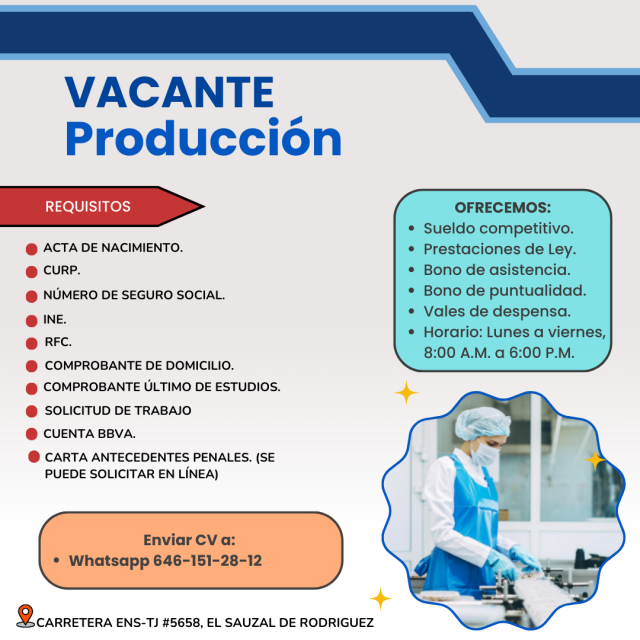 VACANTE
Producción

REQUISITOS

- ACTA DE NACIMIENTO.
- CURP.
- NÚMERO DE SEGURO SOCIAL.
- INE.
- RFC.
- COMPROBANTE DE DOMICILIO.
- COMPROBANTE ÚLTIMO DE ESTUDIOS.
- SOLICITUD DE TRABAJO
- CUENTA BBVA.
- CARTA ANTECEDENTES PENALES. (SE PUEDE SOLICITAR EN LÍNEA)

OFRECEMOS:
- Sueldo competitivo.
- Prestaciones de Ley.
- Bono de asistencia.
- Bono de puntualidad.
- Vales de despensa.
- Horario: Lunes a viernes, 8:00 A.M. a 6:00 P.M.

Enviar CV a:
- Whatsapp 646-151-28-12

CARRETERA ENS-TJ #5658, EL SAUZAL DE RODRIGUEZ